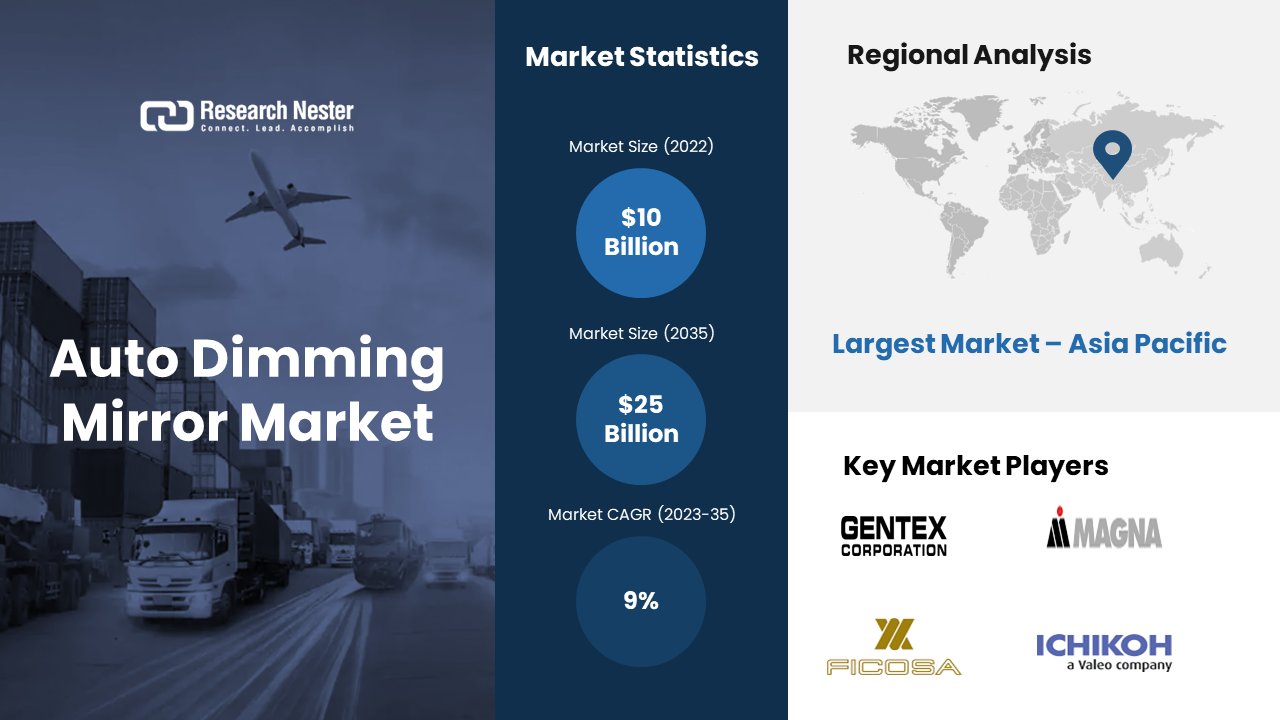 Research Nester
Connect. Lead. Accomplish

Auto Dimming Mirror Market

Market Statistics

Market Size (2022)

$10 Billion

Market Size (2035)

$25 Billion

Market CAGR (2023-35)

9%

Regional Analysis

Largest Market – Asia Pacific

Key Market Players

GENTEX CORPORATION

MAGNA

FICOSA

ICHIKOH
a Valeo company